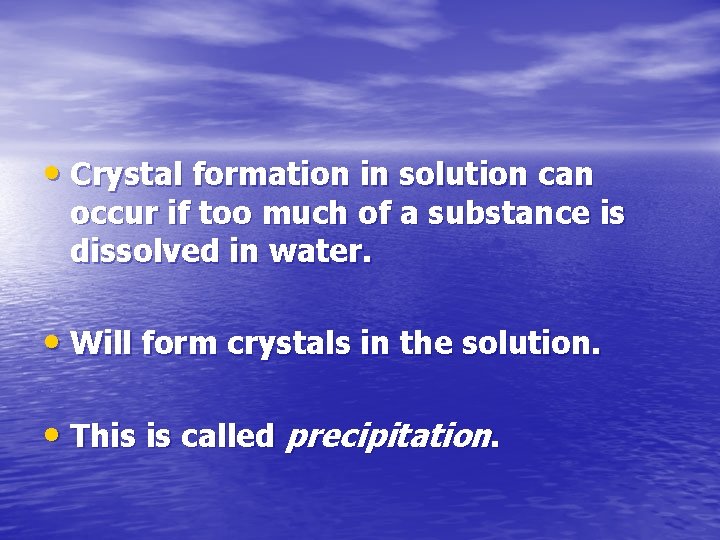 • Crystal formation in solution can occur if too much of a substance is dissolved in water.

• Will form crystals in the solution.

• This is called precipitation.